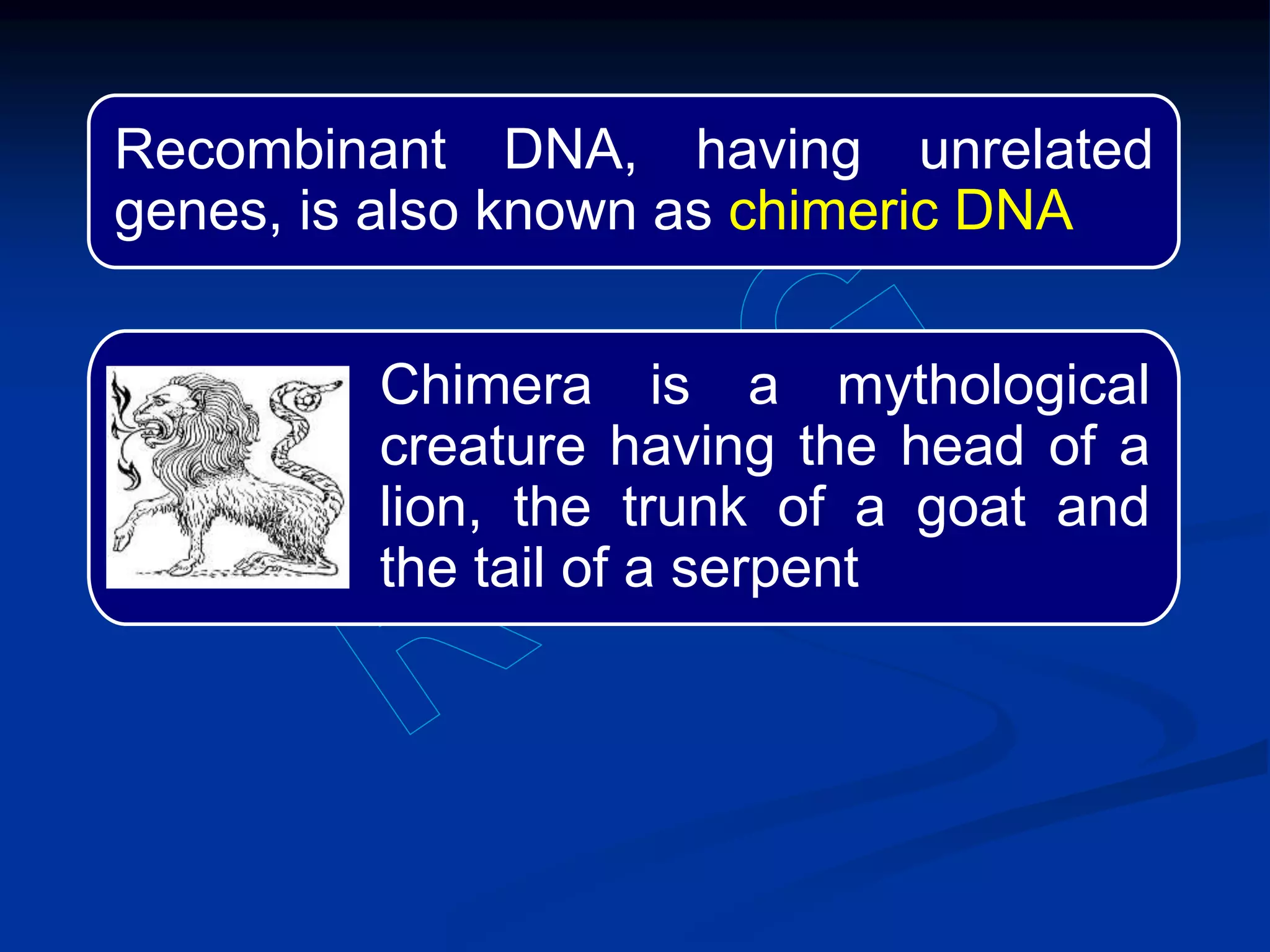 Recombinant DNA, having unrelated genes, is also known as chimeric DNA

Chimera is a mythological creature having the head of a lion, the trunk of a goat and the tail of a serpent